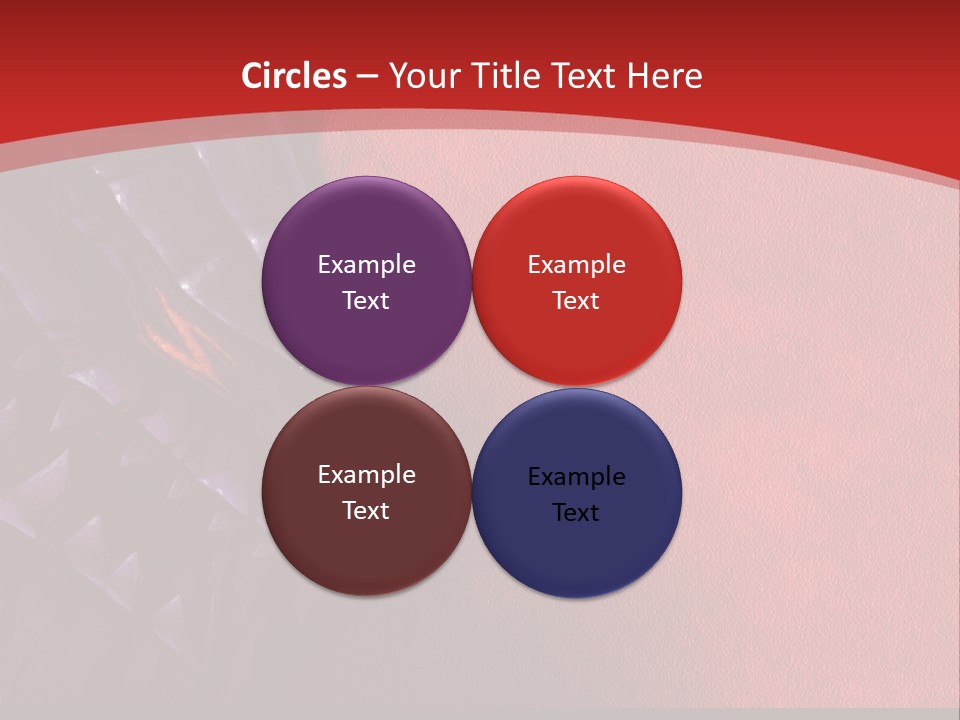 Circles – Your Title Text Here

Example Text

Example Text

Example Text

Example Text